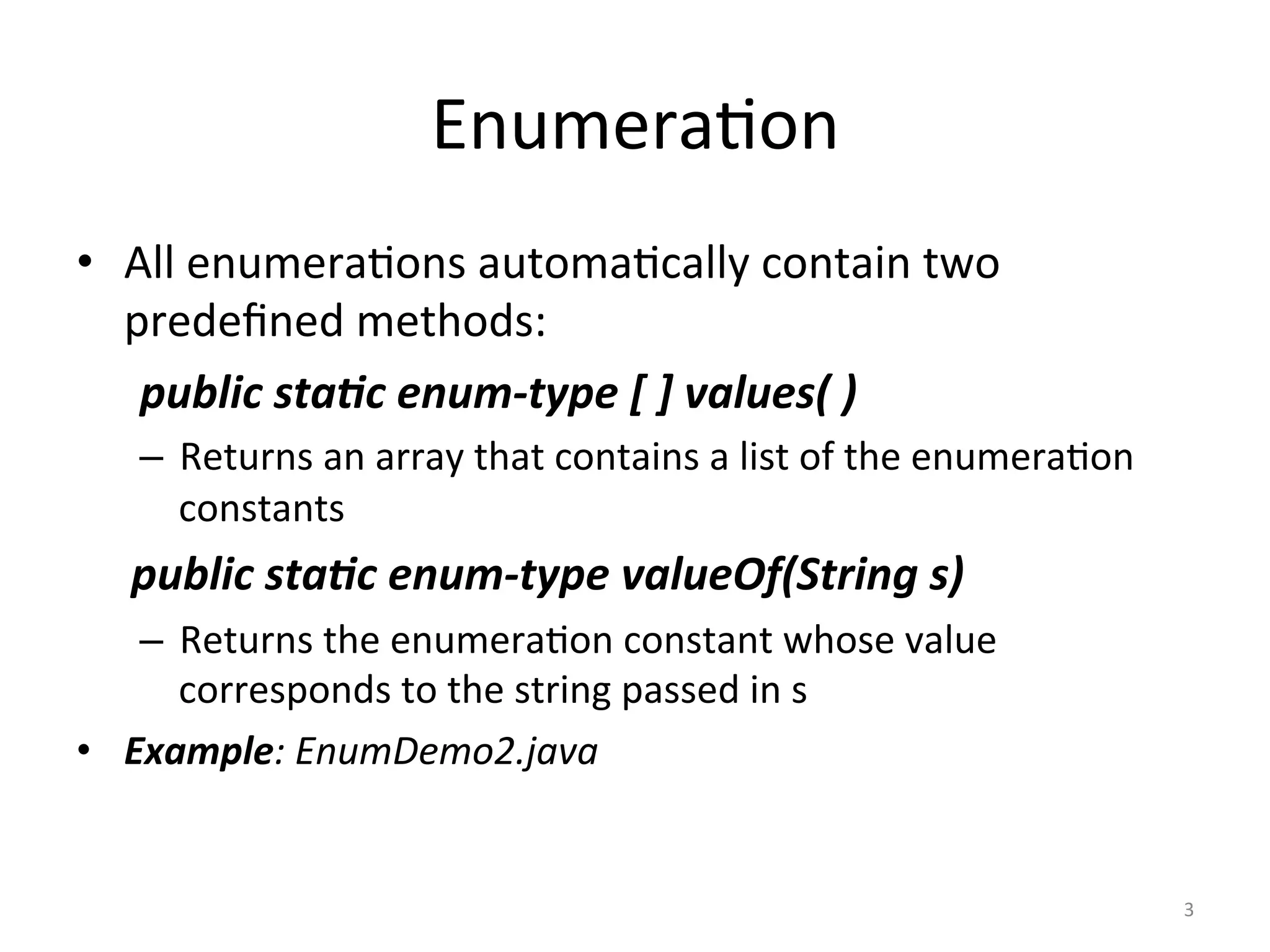 Enumeration

• All enumerations automatically contain two predefined methods:

public static enum-type [ ] values( )

– Returns an array that contains a list of the enumeration constants

public static enum-type valueOf(String s)

– Returns the enumeration constant whose value corresponds to the string passed in s

• Example: EnumDemo2.java

3